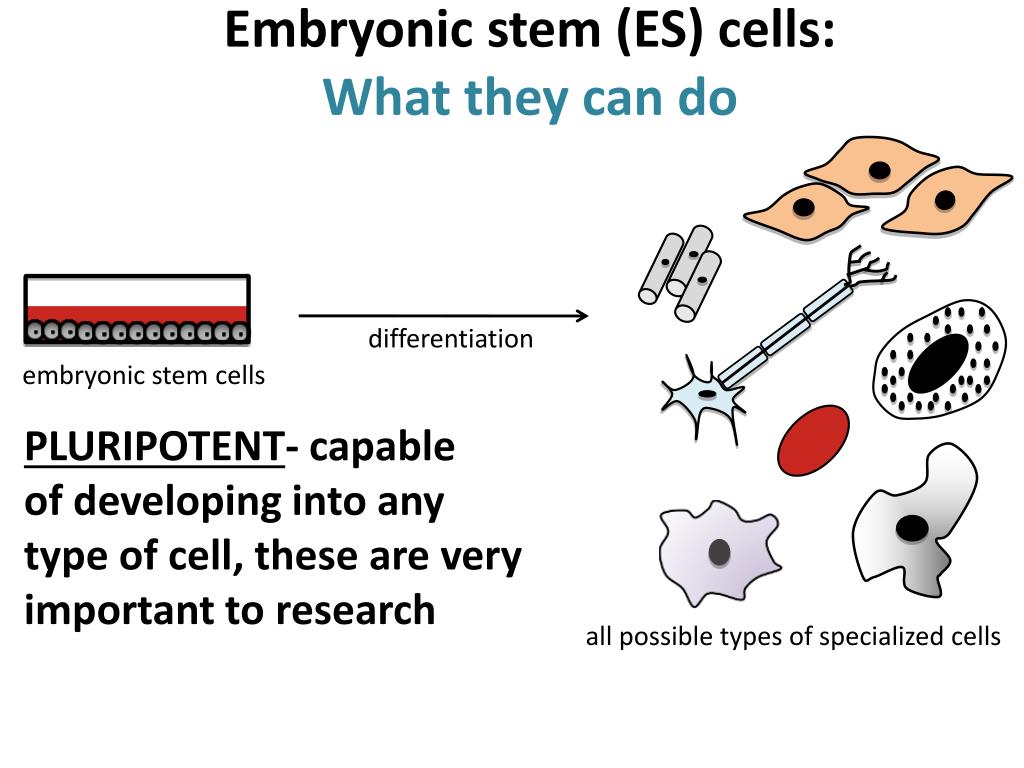 Embryonic stem (ES) cells:
What they can do

differentiation

embryonic stem cells

PLURIPOTENT- capable of developing into any type of cell, these are very important to research

all possible types of specialized cells